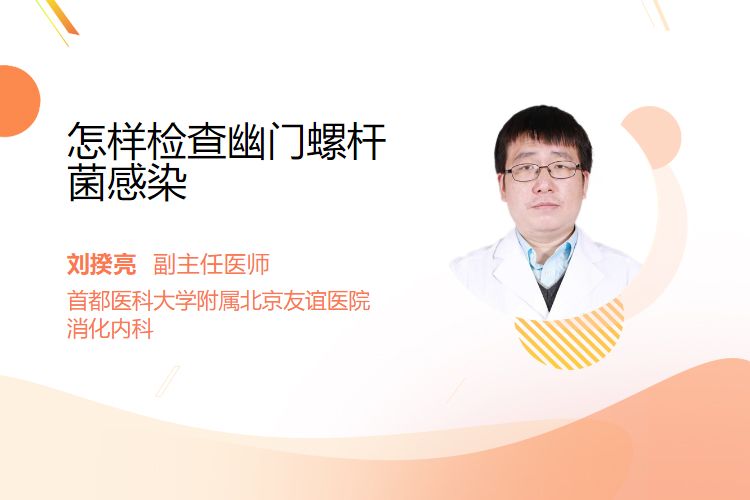 怎样检查幽门螺杆菌感染

刘揆亮 副主任医师

首都医科大学附属北京友谊医院
消化内科